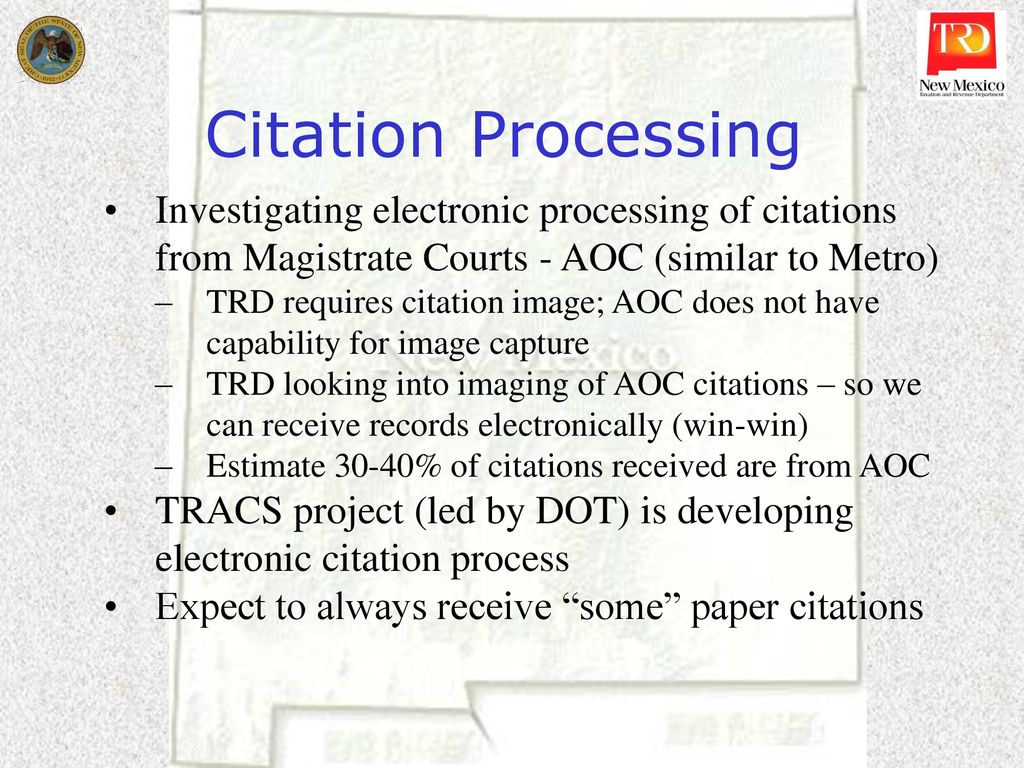 TRD
New Mexico
Taxation and Revenue Department

Citation Processing

• Investigating electronic processing of citations from Magistrate Courts - AOC (similar to Metro)
– TRD requires citation image; AOC does not have capability for image capture
– TRD looking into imaging of AOC citations – so we can receive records electronically (win-win)
– Estimate 30-40% of citations received are from AOC
• TRACS project (led by DOT) is developing electronic citation process
• Expect to always receive “some” paper citations